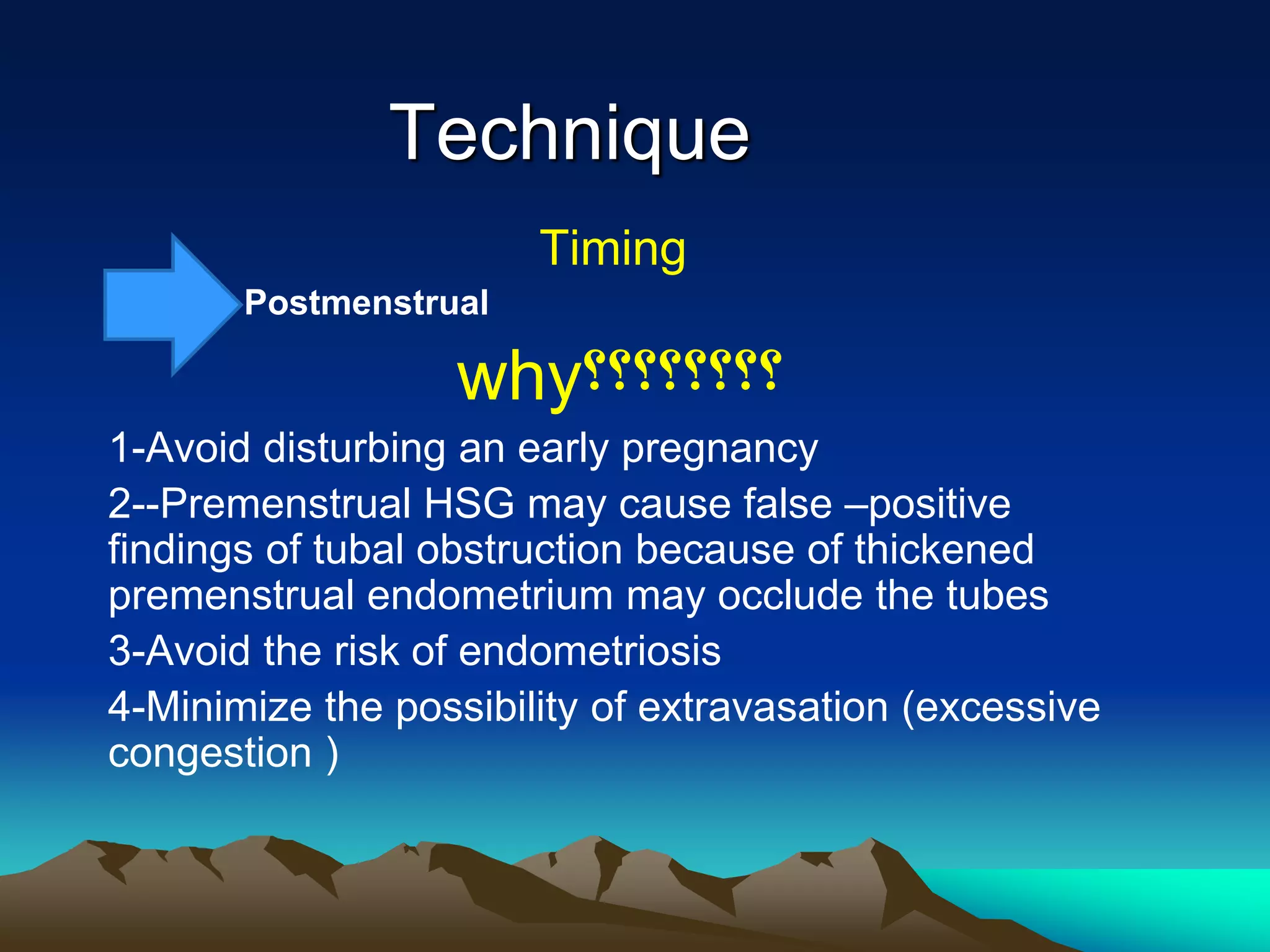 Technique

Timing

Postmenstrual

why؟؟؟؟؟؟؟؟

1-Avoid disturbing an early pregnancy

2--Premenstrual HSG may cause false –positive findings of tubal obstruction because of thickened premenstrual endometrium may occlude the tubes

3-Avoid the risk of endometriosis

4-Minimize the possibility of extravasation (excessive congestion )